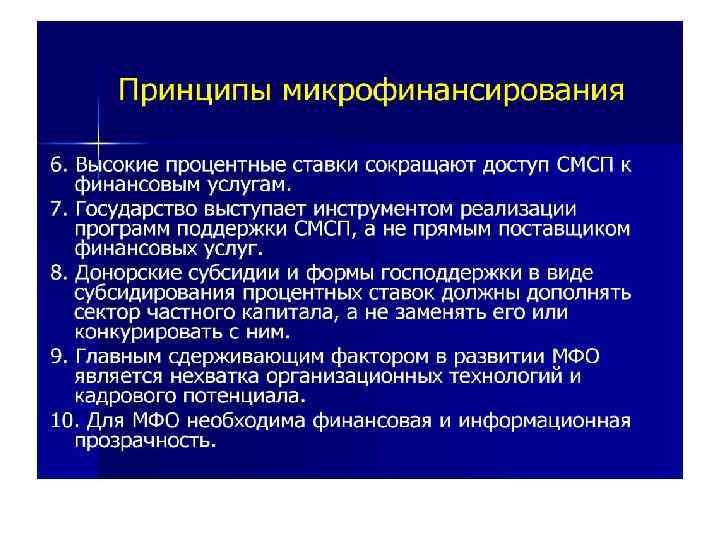 Принципы микрофинансирования

6. Высокие процентные ставки сокращают доступ СМСП к финансовым услугам.

7. Государство выступает инструментом реализации программ поддержки СМСП, а не прямым поставщиком финансовых услуг.

8. Донорские субсидии и формы господдержки в виде субсидирования процентных ставок должны дополнять сектор частного капитала, а не заменять его или конкурировать с ним.

9. Главным сдерживающим фактором в развитии МФО является нехватка организационных технологий и кадрового потенциала.

10. Для МФО необходима финансовая и информационная прозрачность.